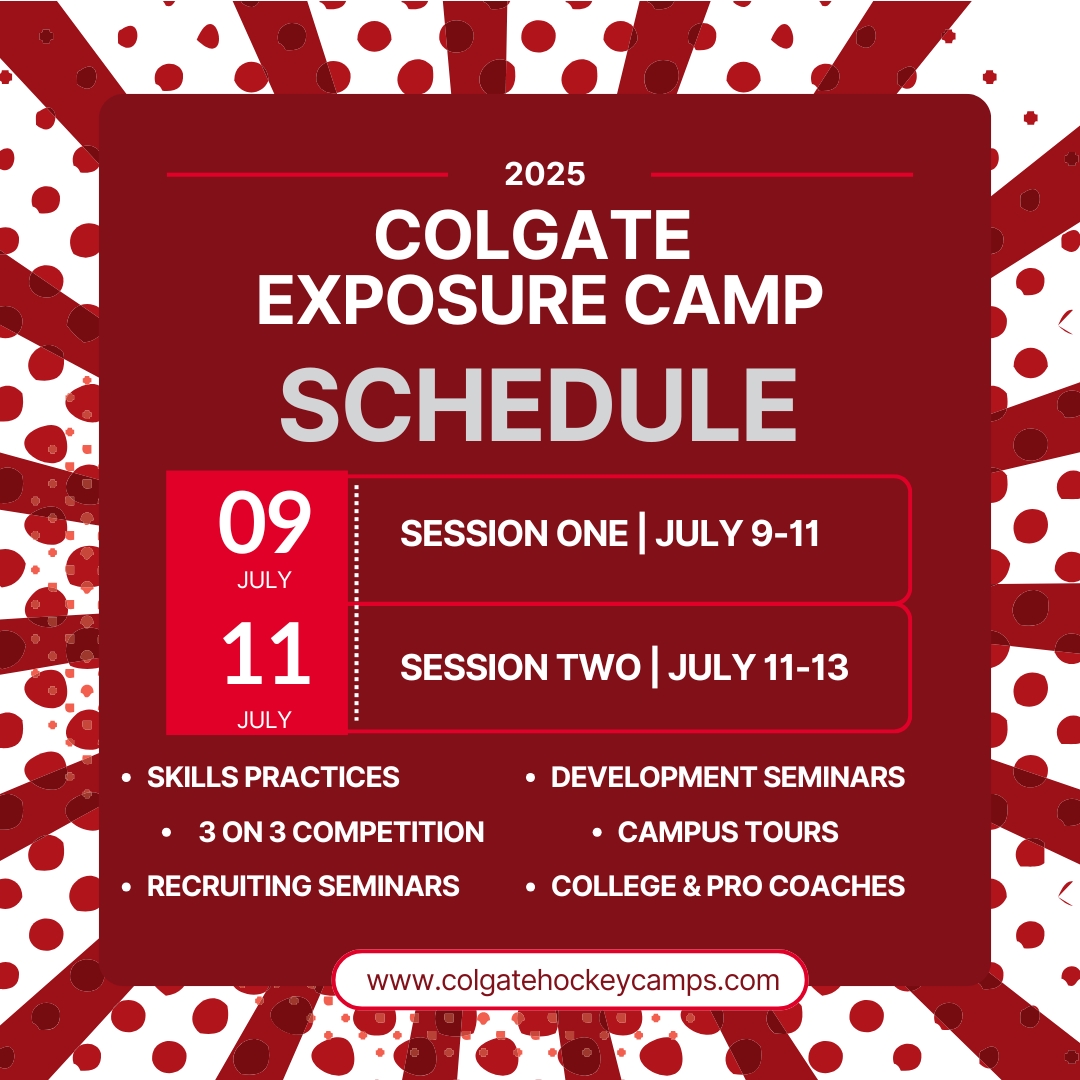 2025

COLGATE EXPOSURE CAMP

SCHEDULE

09
JULY

SESSION ONE | JULY 9-11

11
JULY

SESSION TWO | JULY 11-13

• SKILLS PRACTICES
• 3 ON 3 COMPETITION
• RECRUITING SEMINARS

• DEVELOPMENT SEMINARS
• CAMPUS TOURS
• COLLEGE & PRO COACHES

www.colgatehockeycamps.com